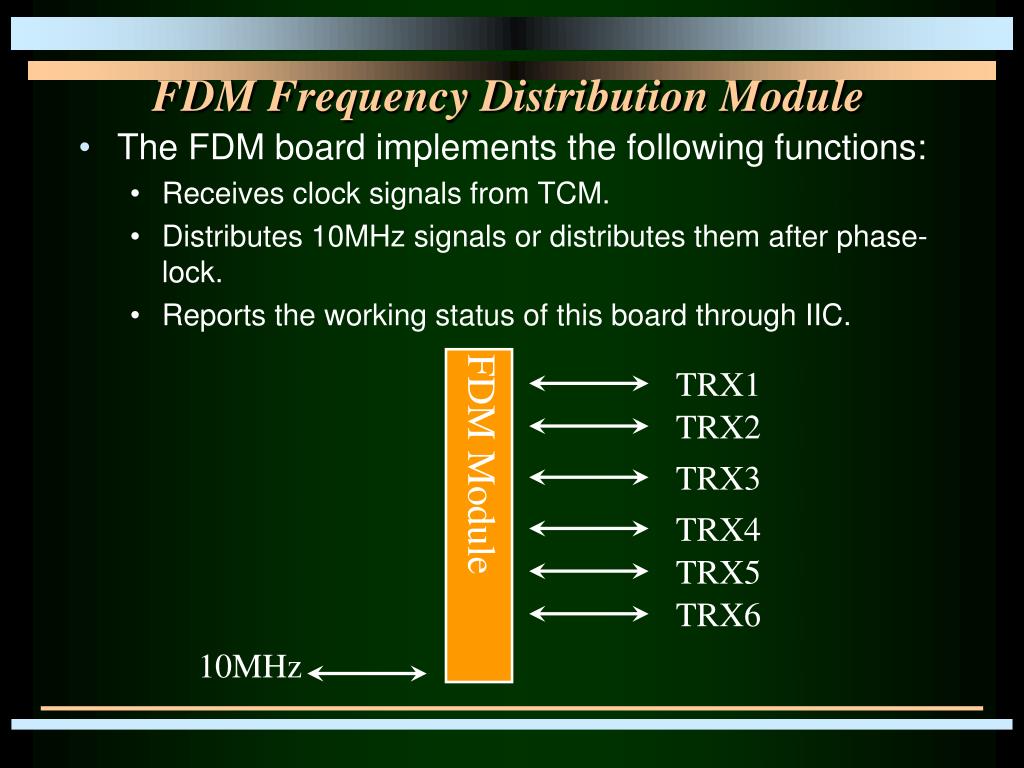 FDM Frequency Distribution Module

• The FDM board implements the following functions:
  • Receives clock signals from TCM.
  • Distributes 10MHz signals or distributes them after phase-lock.
  • Reports the working status of this board through IIC.

FDM Module

TRX1
TRX2
TRX3
TRX4
TRX5
TRX6

10MHz